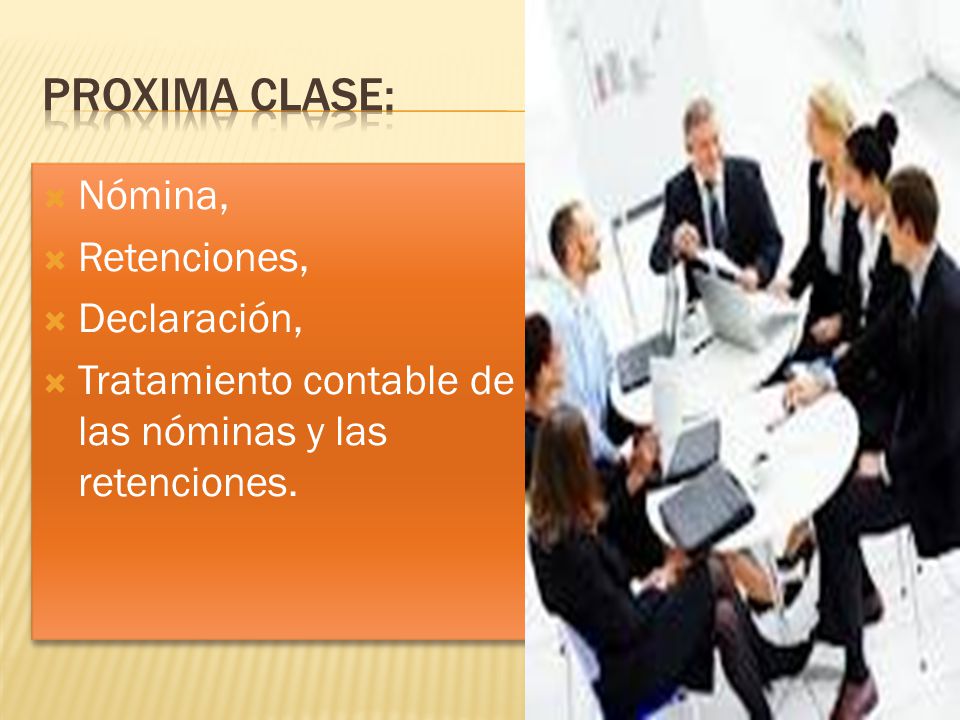 PROXIMA CLASE:

Nómina,
Retenciones,
Declaración,
Tratamiento contable de las nóminas y las retenciones.